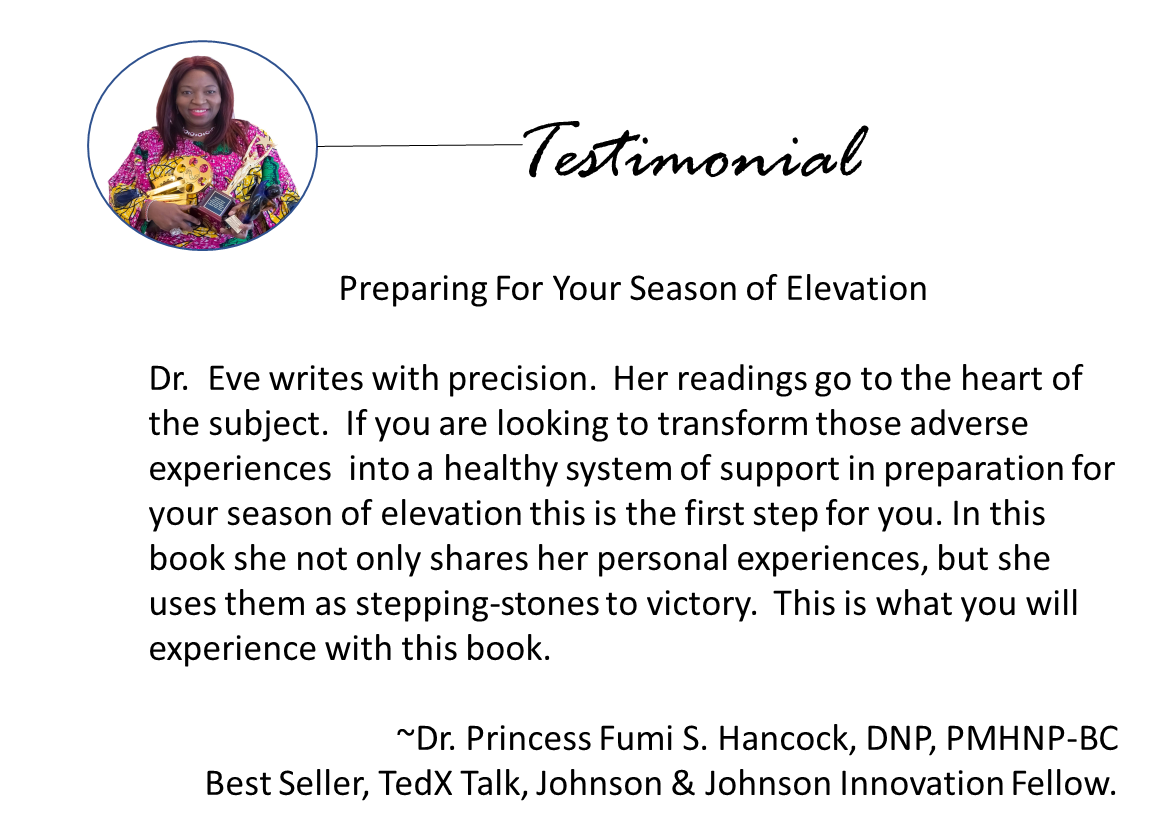 Testimonial

Preparing For Your Season of Elevation

Dr. Eve writes with precision. Her readings go to the heart of the subject. If you are looking to transform those adverse experiences into a healthy system of support in preparation for your season of elevation this is the first step for you. In this book she not only shares her personal experiences, but she uses them as stepping-stones to victory. This is what you will experience with this book.

~Dr. Princess Fumi S. Hancock, DNP, PMHNP-BC
Best Seller, TedX Talk, Johnson & Johnson Innovation Fellow.